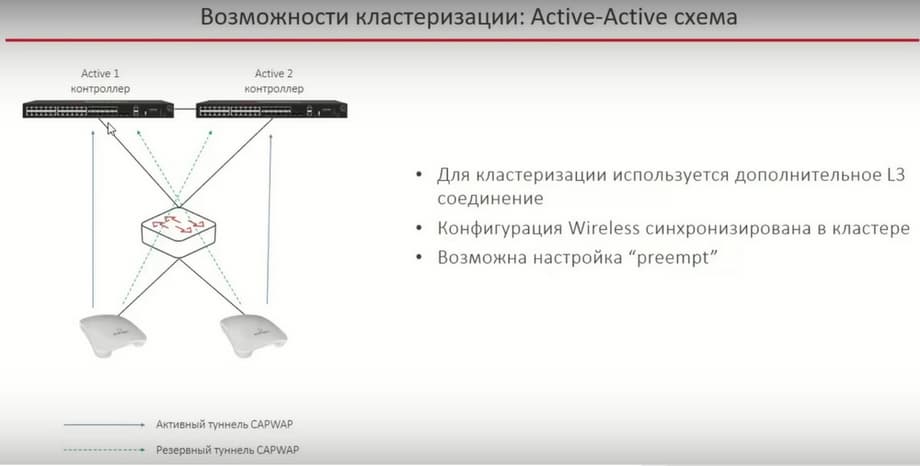 Возможности кластеризации: Active-Active схема

Active 1
контроллер

Active 2
контроллер

• Для кластеризации используется дополнительное L3 соединение
• Конфигурация Wireless синхронизирована в кластере
• Возможна настройка "preempt"

Активный туннель CAPWAP

Резервный туннель CAPWAP